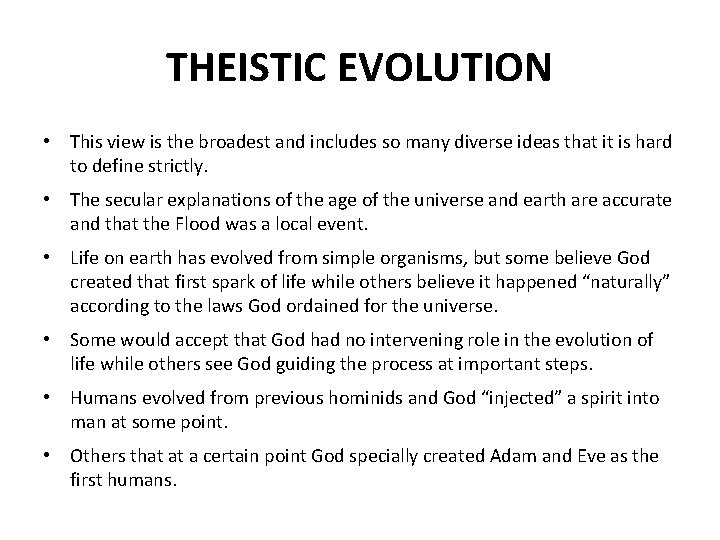 THEISTIC EVOLUTION

• This view is the broadest and includes so many diverse ideas that it is hard to define strictly.

• The secular explanations of the age of the universe and earth are accurate and that the Flood was a local event.

• Life on earth has evolved from simple organisms, but some believe God created that first spark of life while others believe it happened “naturally” according to the laws God ordained for the universe.

• Some would accept that God had no intervening role in the evolution of life while others see God guiding the process at important steps.

• Humans evolved from previous hominids and God “injected” a spirit into man at some point.

• Others that at a certain point God specially created Adam and Eve as the first humans.